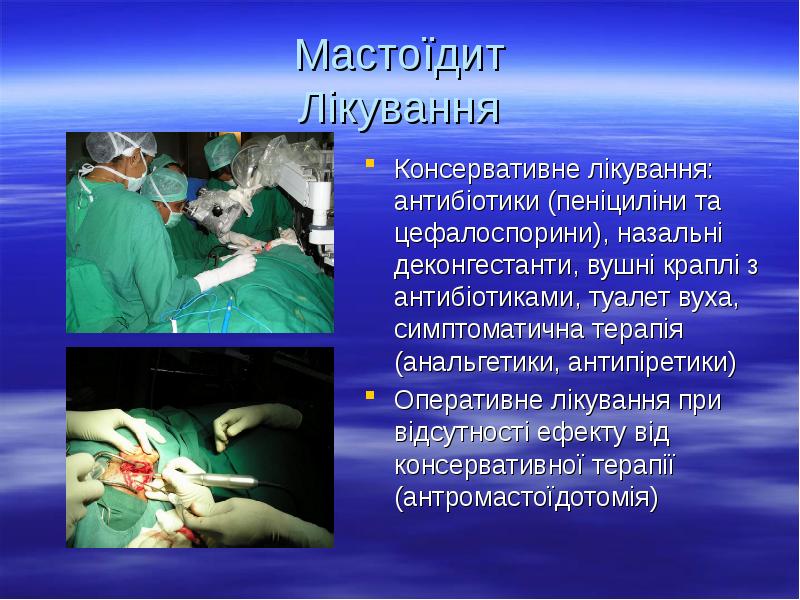 Мастоїдит
Лікування

Консервативне лікування: антибіотики (пеніциліни та цефалоспорини), назальні деконгестанти, вушні краплі з антибіотиками, туалет вуха, симптоматична терапія (анальгетики, антипіретики)

Оперативне лікування при відсутності ефекту від консервативної терапії (антромастоїдотомія)